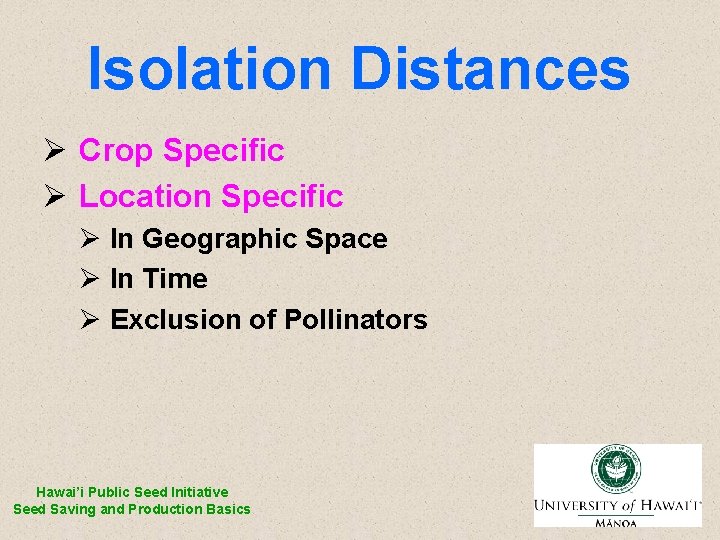 Isolation Distances

➢ Crop Specific
➢ Location Specific
➢ In Geographic Space
➢ In Time
➢ Exclusion of Pollinators

Hawai'i Public Seed Initiative
Seed Saving and Production Basics

UNIVERSITY of HAWAI'I
MĀNOA